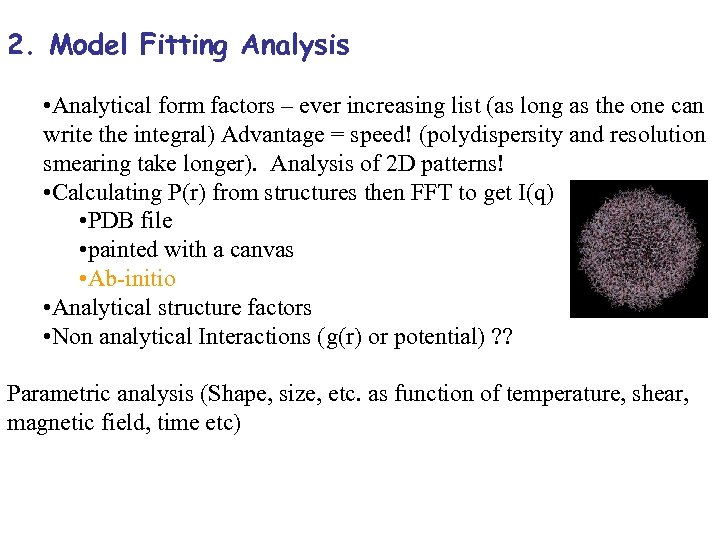 2. Model Fitting Analysis

•Analytical form factors – ever increasing list (as long as the one can write the integral) Advantage = speed! (polydispersity and resolution smearing take longer). Analysis of 2D patterns!
•Calculating P(r) from structures then FFT to get I(q)
•PDB file
•painted with a canvas
•Ab-initio
•Analytical structure factors
•Non analytical Interactions (g(r) or potential) ??

Parametric analysis (Shape, size, etc. as function of temperature, shear, magnetic field, time etc)